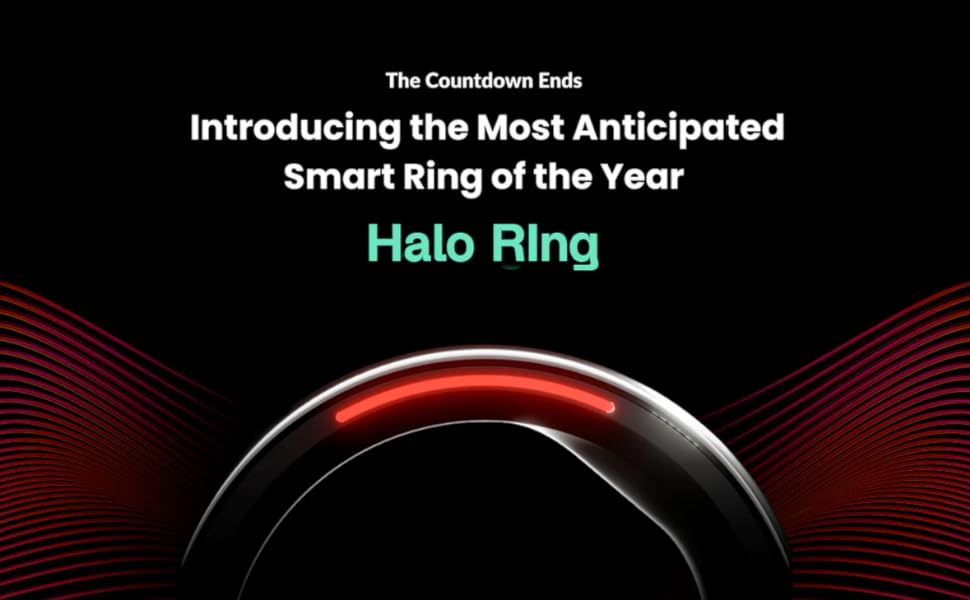 The Countdown Ends

Introducing the Most Anticipated Smart Ring of the Year

Halo RIng